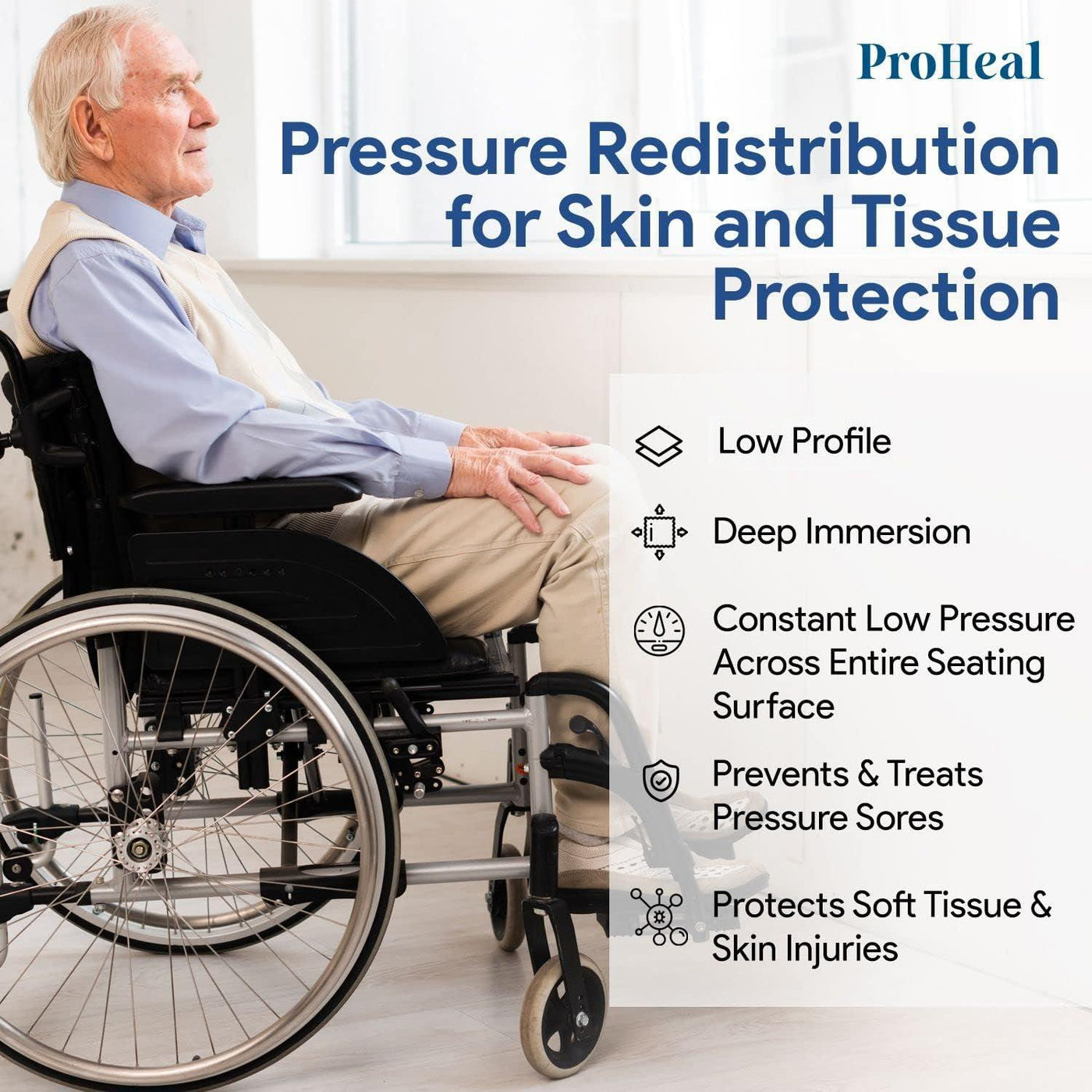 ProHeal

Pressure Redistribution for Skin and Tissue Protection

Low Profile

Deep Immersion

Constant Low Pressure Across Entire Seating Surface

Prevents & Treats Pressure Sores

Protects Soft Tissue & Skin Injuries